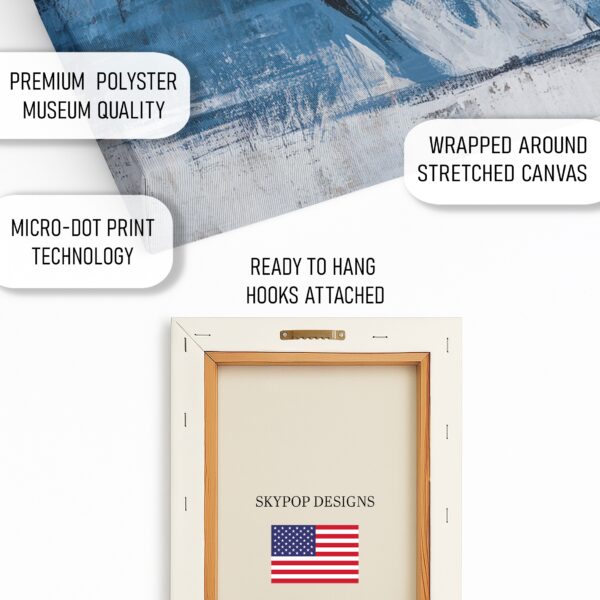 PREMIUM POLYSTER
MUSEUM QUALITY

WRAPPED AROUND
STRETCHED CANVAS

MICRO-DOT PRINT
TECHNOLOGY

READY TO HANG
HOOKS ATTACHED

SKYPOP DESIGNS